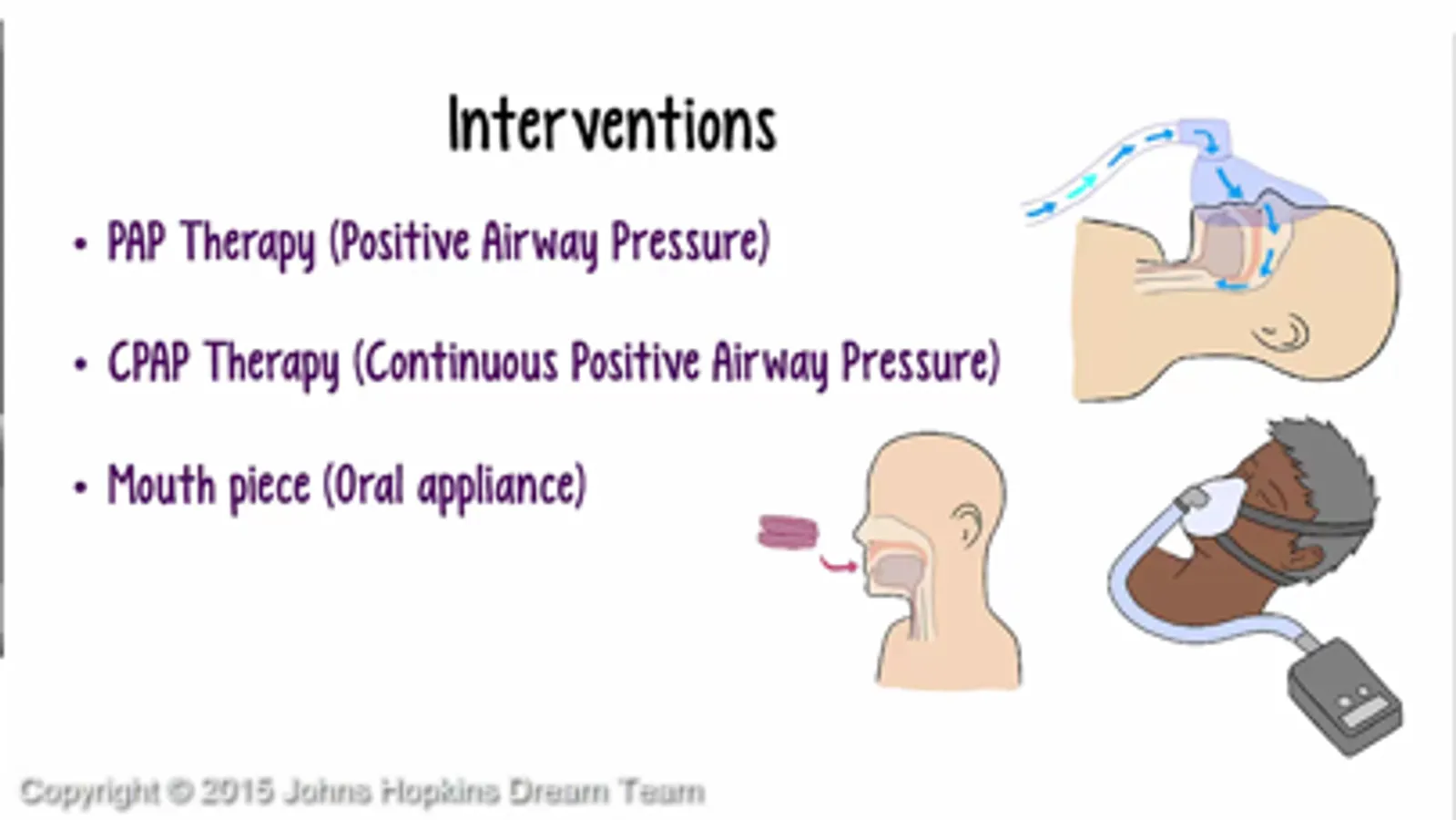 Interventions

• PAP Therapy (Positive Airway Pressure)

• CPAP Therapy (Continuous Positive Airway Pressure)

• Mouth piece (Oral appliance)

Copyright © 2015 Johns Hopkins Dream Team